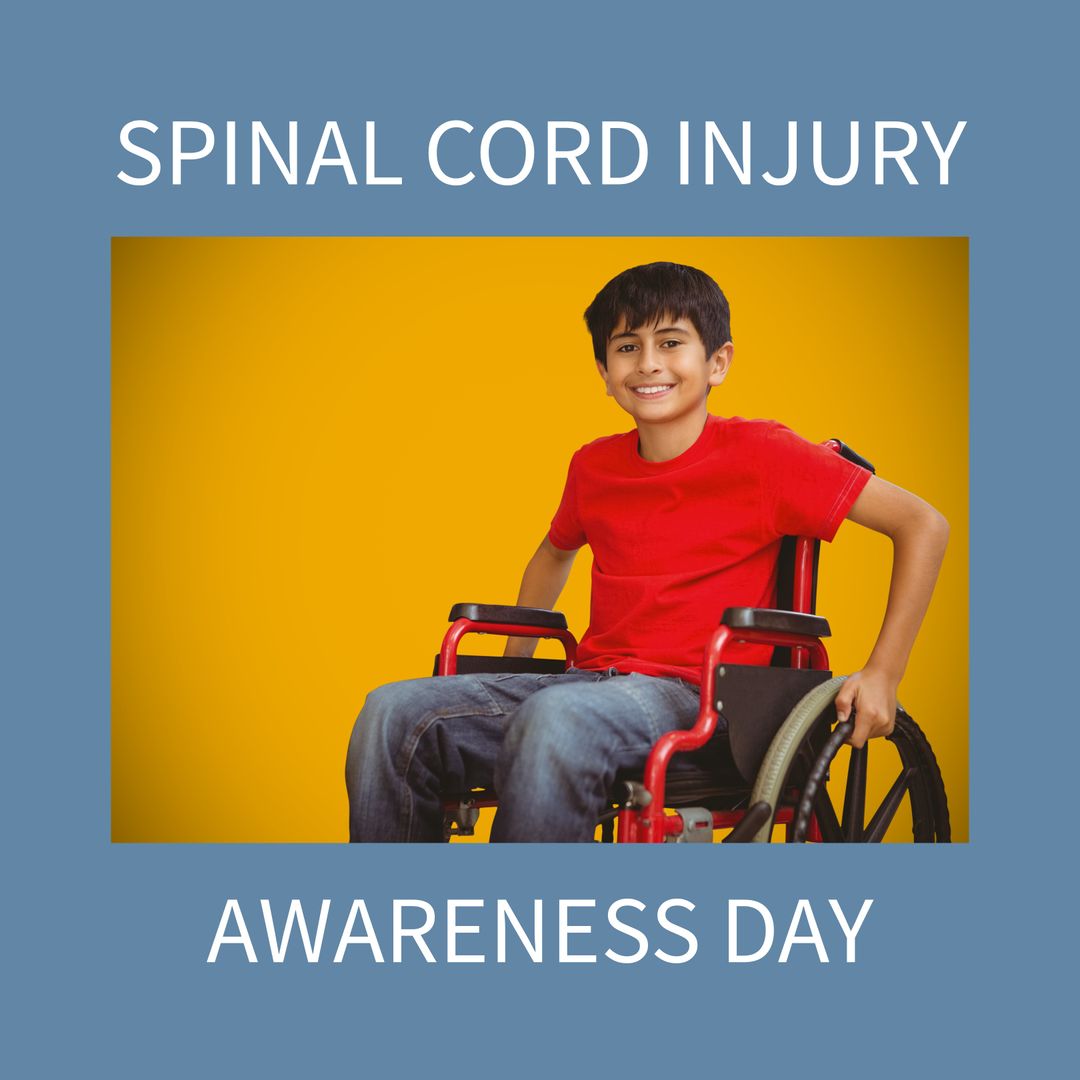 SPINAL CORD INJURY

AWARENESS DAY